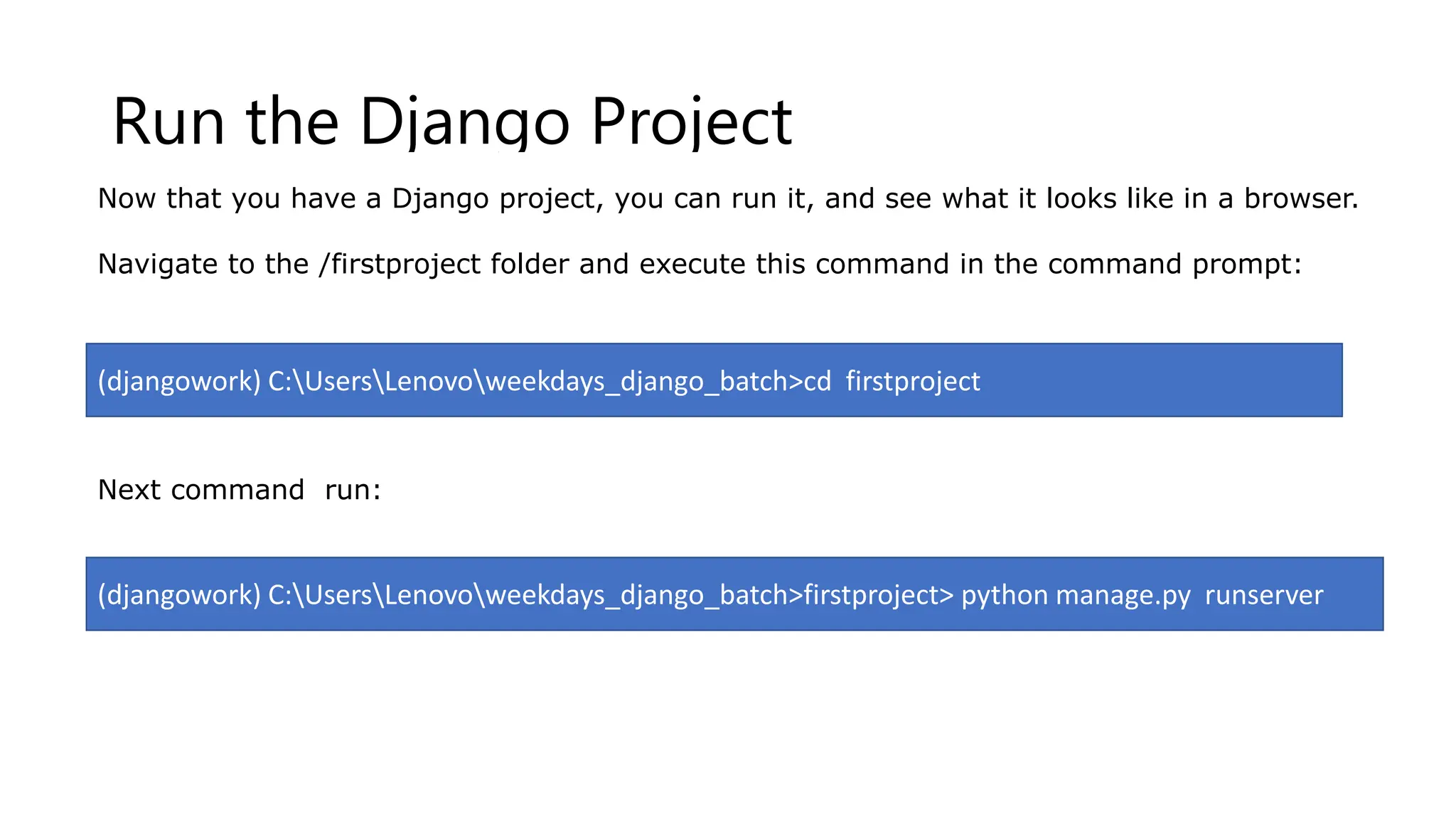 Run the Django Project

Now that you have a Django project, you can run it, and see what it looks like in a browser.

Navigate to the /firstproject folder and execute this command in the command prompt:

(djangowork) C:\Users\Lenovo\weekdays_django_batch>cd firstproject

Next command run:

(djangowork) C:\Users\Lenovo\weekdays_django_batch>firstproject> python manage.py runserver